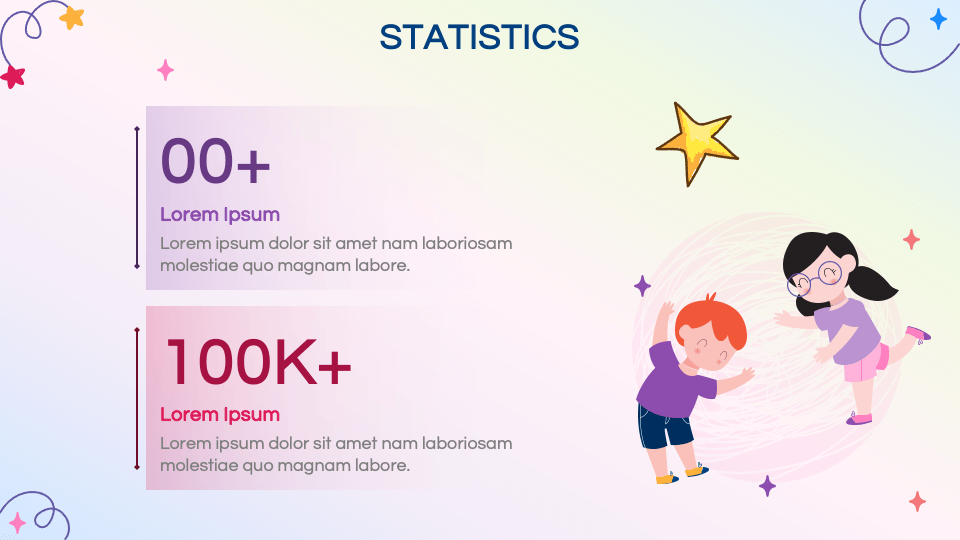 STATISTICS

00+

Lorem Ipsum

Lorem ipsum dolor sit amet nam laboriosam molestiae quo magnam labore.

100K+

Lorem Ipsum

Lorem ipsum dolor sit amet nam laboriosam molestiae quo magnam labore.